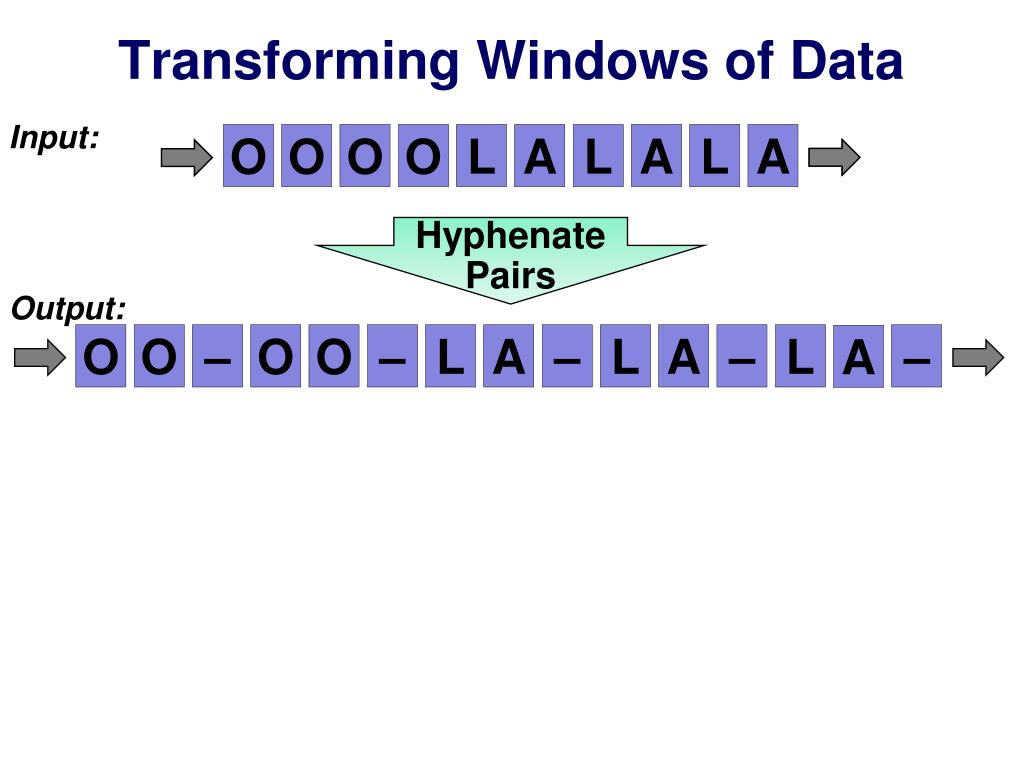 Transforming Windows of Data

Input:

O O O O L A L A L A

Hyphenate Pairs

Output:

O O – O O – L A – L A – L A –